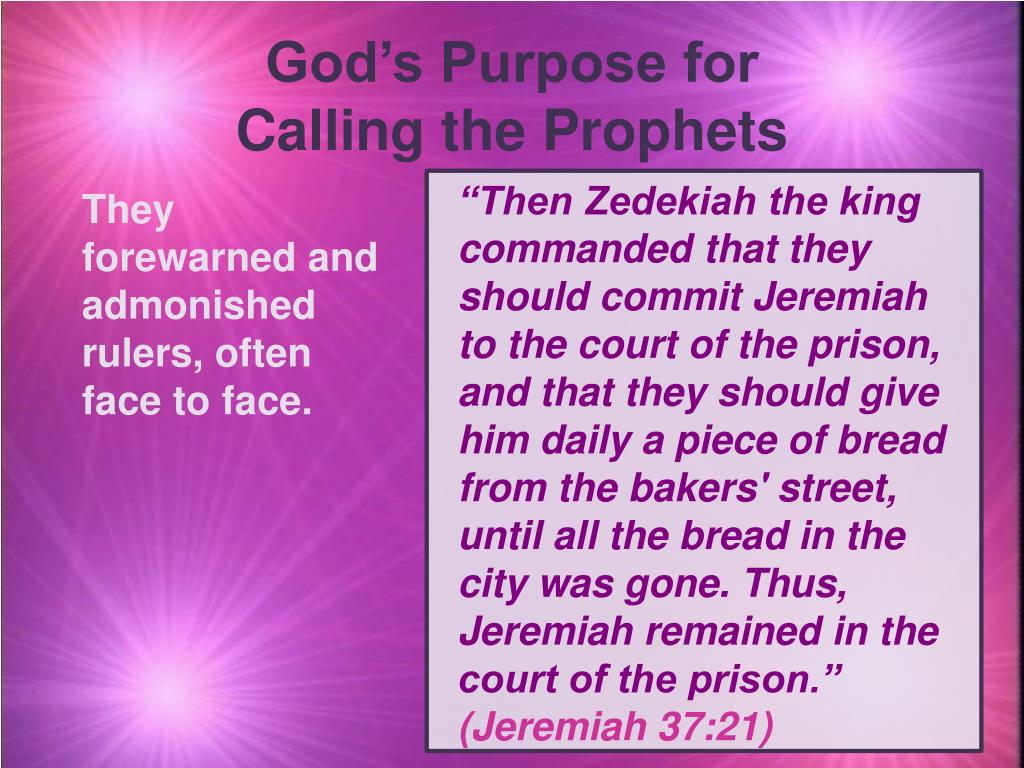 God’s Purpose for Calling the Prophets

They forewarned and admonished rulers, often face to face.

“Then Zedekiah the king commanded that they should commit Jeremiah to the court of the prison, and that they should give him daily a piece of bread from the bakers' street, until all the bread in the city was gone. Thus, Jeremiah remained in the court of the prison.” (Jeremiah 37:21)